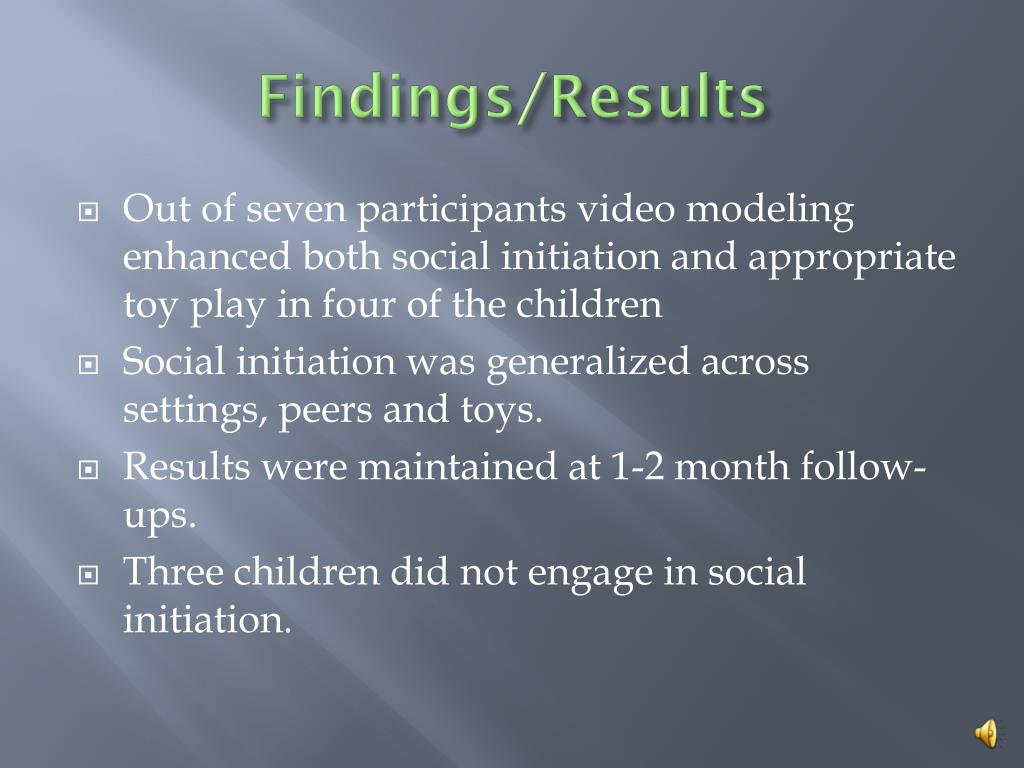 Findings/Results

Out of seven participants video modeling enhanced both social initiation and appropriate toy play in four of the children

Social initiation was generalized across settings, peers and toys.

Results were maintained at 1-2 month follow-ups.

Three children did not engage in social initiation.